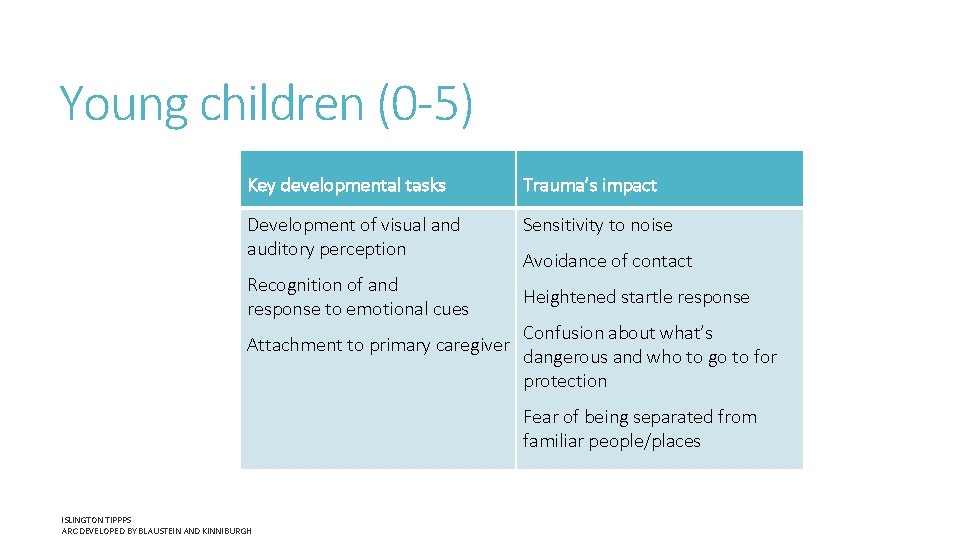 Young children (0-5)

| Key developmental tasks | Trauma's impact |
|---|---|
| Development of visual and auditory perception<br><br>Recognition of and response to emotional cues<br><br>Attachment to primary caregiver | Sensitivity to noise<br><br>Avoidance of contact<br><br>Heightened startle response<br><br>Confusion about what's dangerous and who to go to for protection<br><br>Fear of being separated from familiar people/places |

ISLINGTON TIPPPS
ARC DEVELOPED BY BLAUSTEIN AND KINNIBURGH